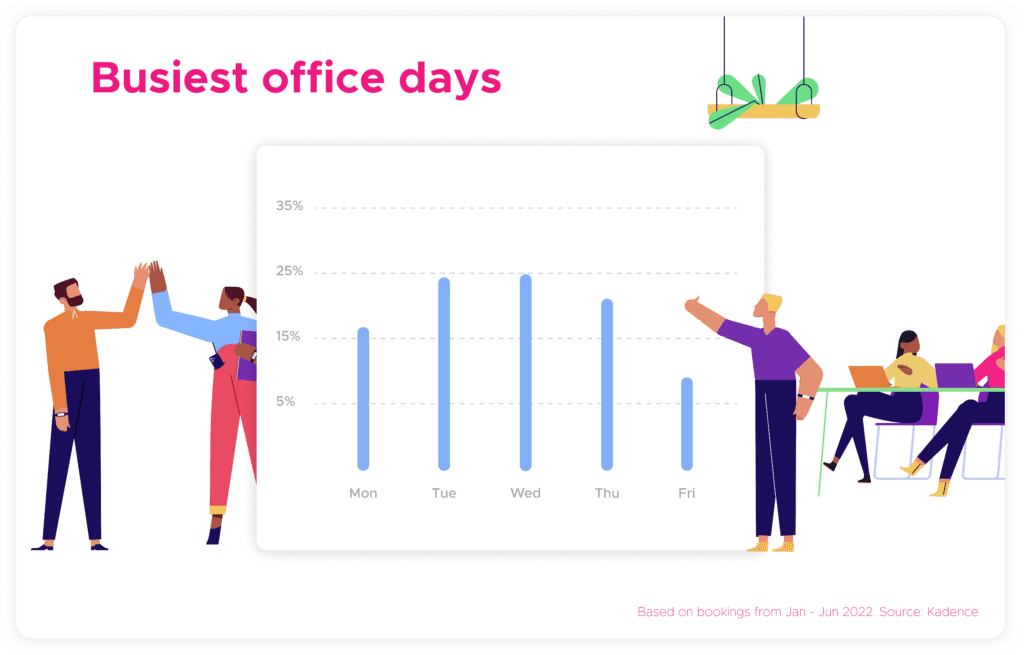 Busiest office days

35%
25%
15%
5%

Mon
Tue
Wed
Thu
Fri

Based on bookings from Jan - Jun 2022. Source: Kadence